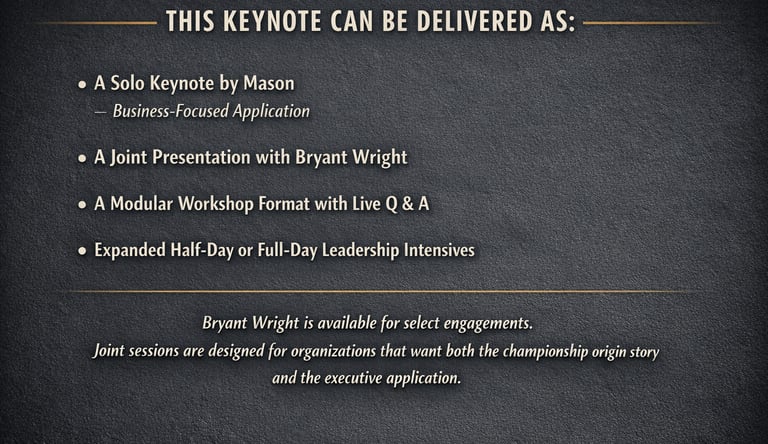 THIS KEYNOTE CAN BE DELIVERED AS:

• A Solo Keynote by Mason
— Business-Focused Application

• A Joint Presentation with Bryant Wright

• A Modular Workshop Format with Live Q & A

• Expanded Half-Day or Full-Day Leadership Intensives

Bryant Wright is available for select engagements.
Joint sessions are designed for organizations that want both the championship origin story and the executive application.